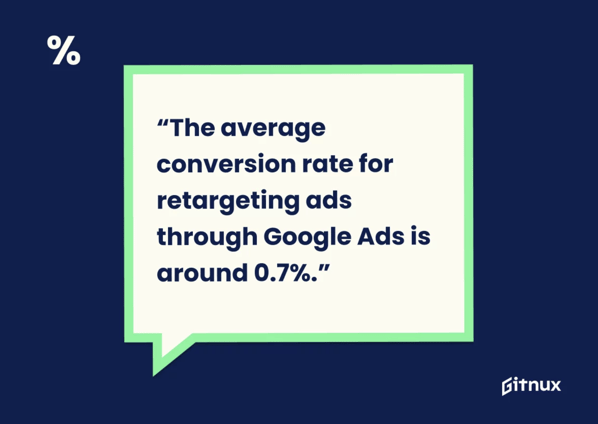 %

“The average conversion rate for retargeting ads through Google Ads is around 0.7%.”

Gitnux